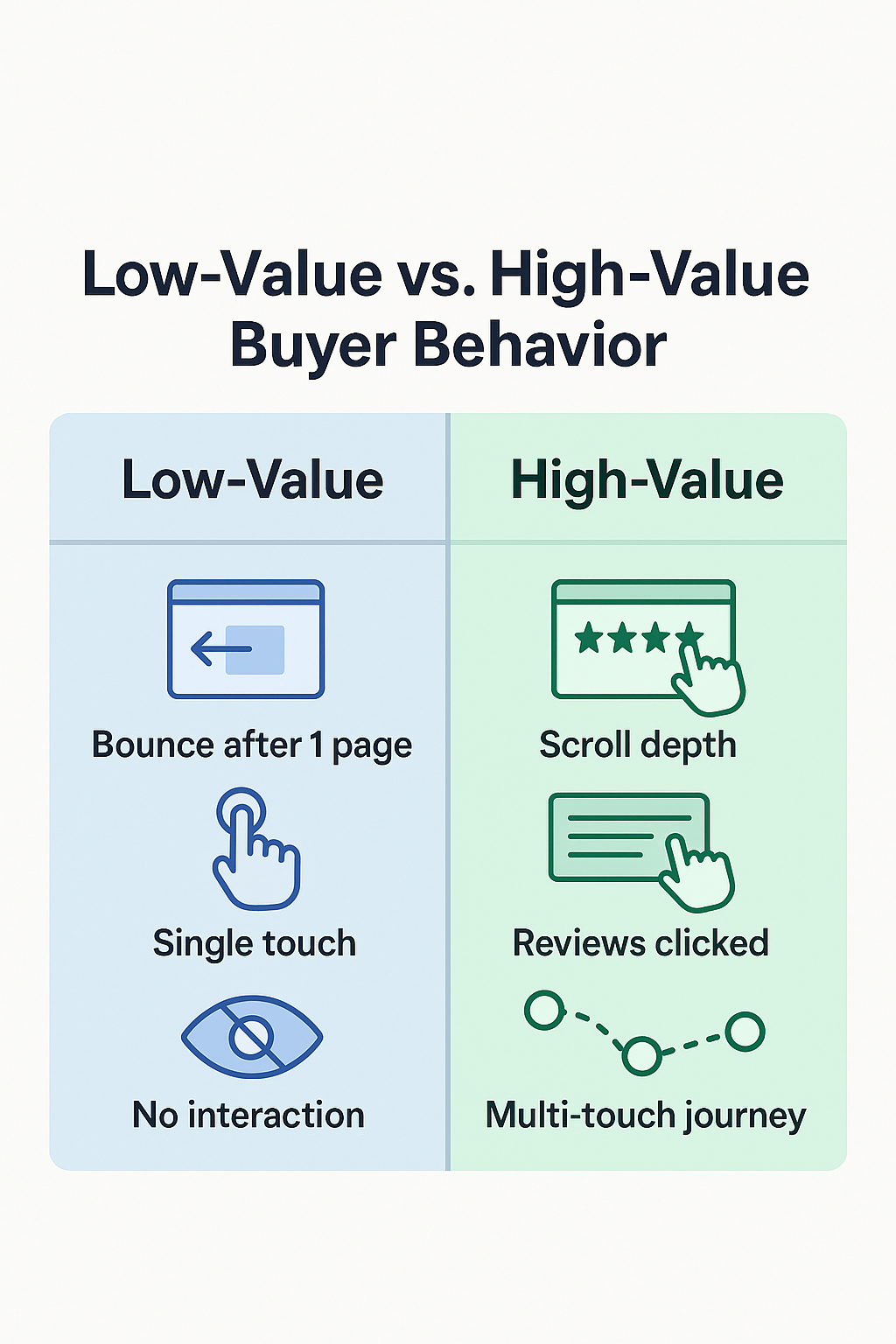 Low-Value vs. High-Value Buyer Behavior

| Low-Value | High-Value |
|---|---|
| Bounce after 1 page | Scroll depth |
| Single touch | Reviews clicked |
| No interaction | Multi-touch journey |